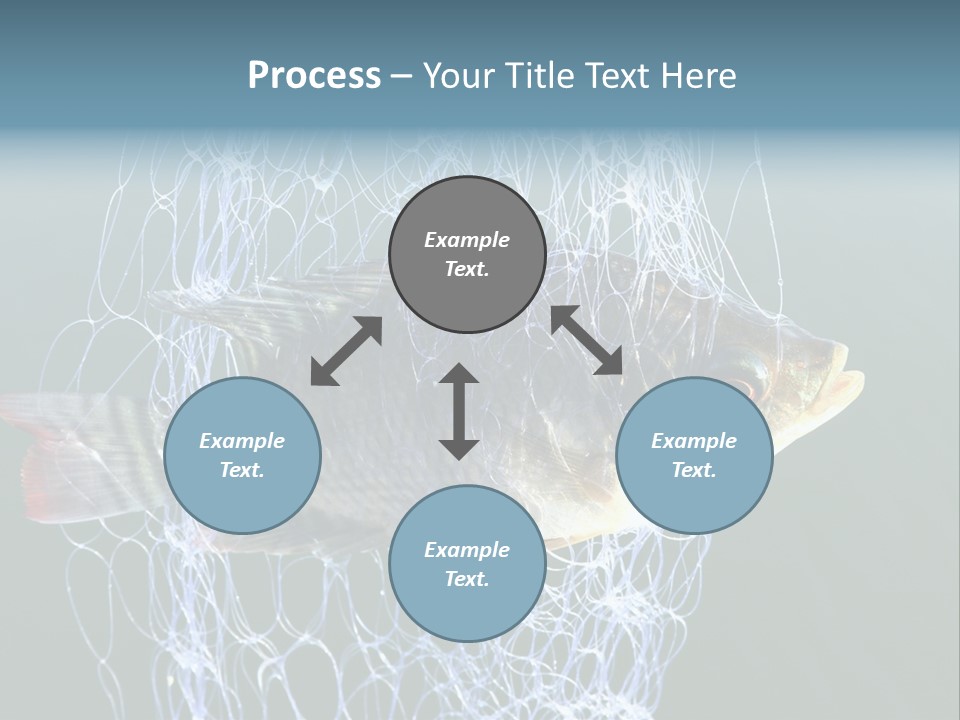 Process – Your Title Text Here

Example Text.

Example Text.

Example Text.

Example Text.